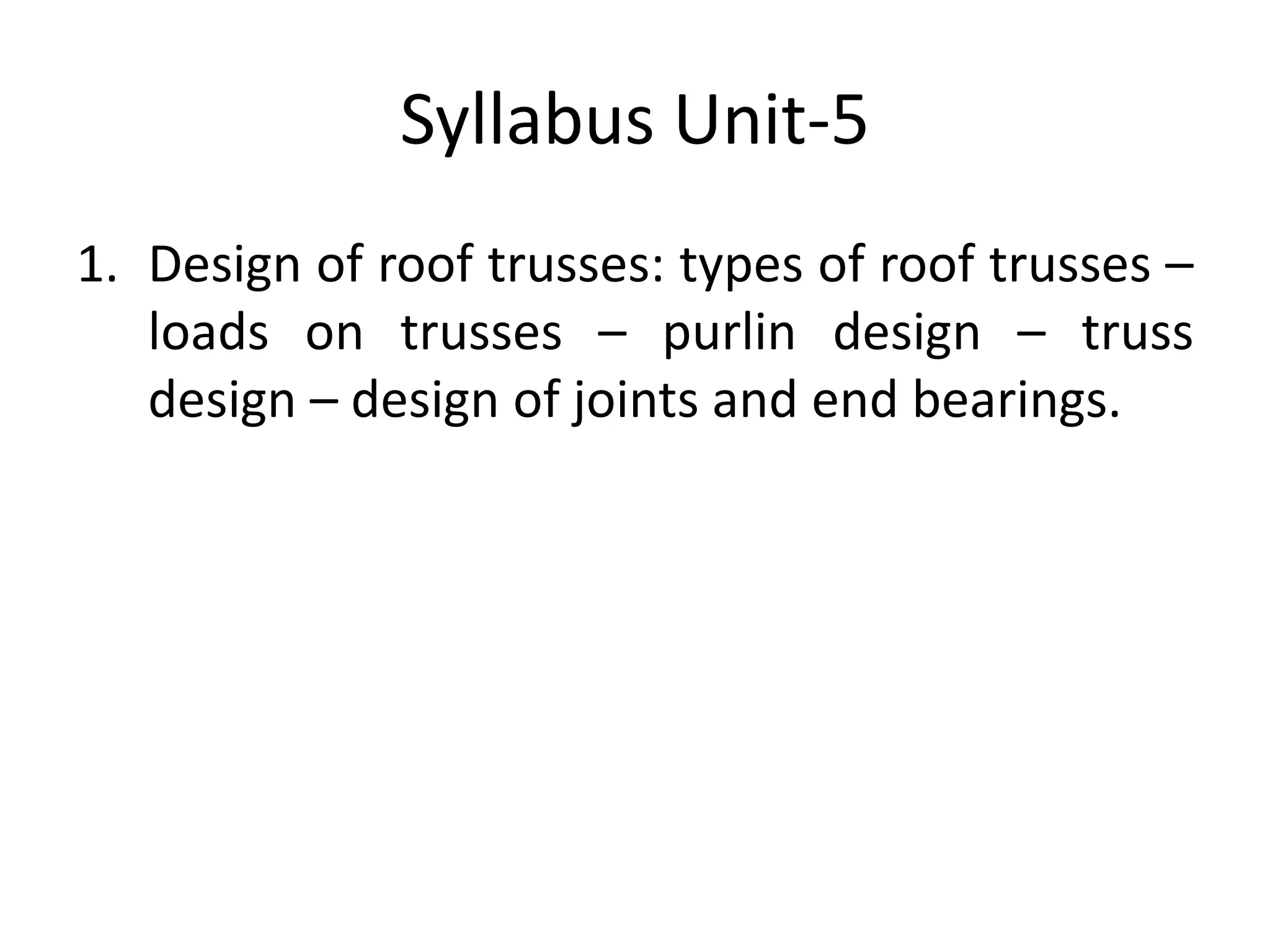 Syllabus Unit-5

1. Design of roof trusses: types of roof trusses – loads on trusses – purlin design – truss design – design of joints and end bearings.